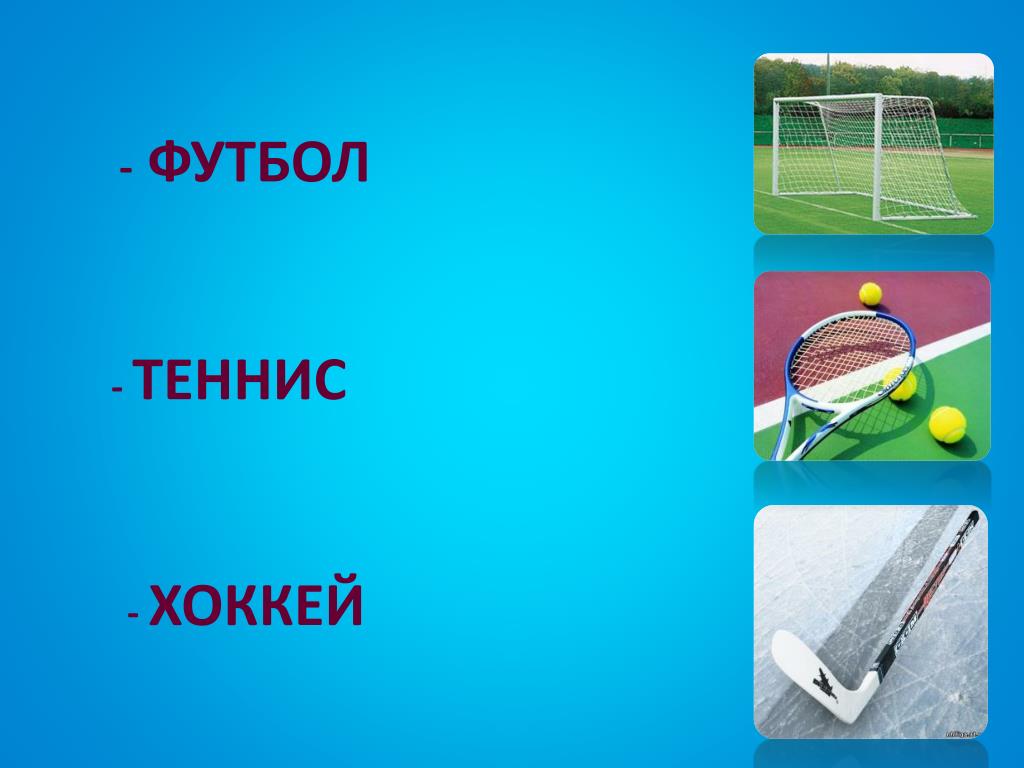 - ФУТБОЛ

- ТЕННИС

- ХОККЕЙ